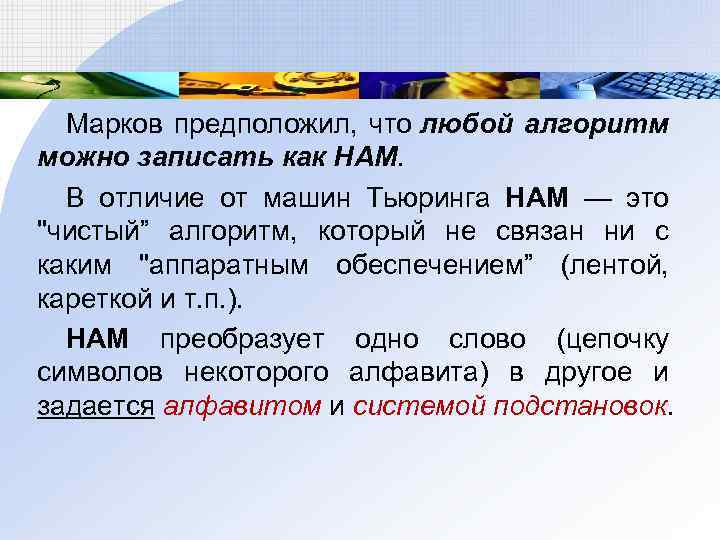 Марков предположил, что любой алгоритм можно записать как НАМ.

В отличие от машин Тьюринга НАМ — это "чистый” алгоритм, который не связан ни с каким "аппаратным обеспечением” (лентой, кареткой и т.п.).

НАМ преобразует одно слово (цепочку символов некоторого алфавита) в другое и задается алфавитом и системой подстановок.